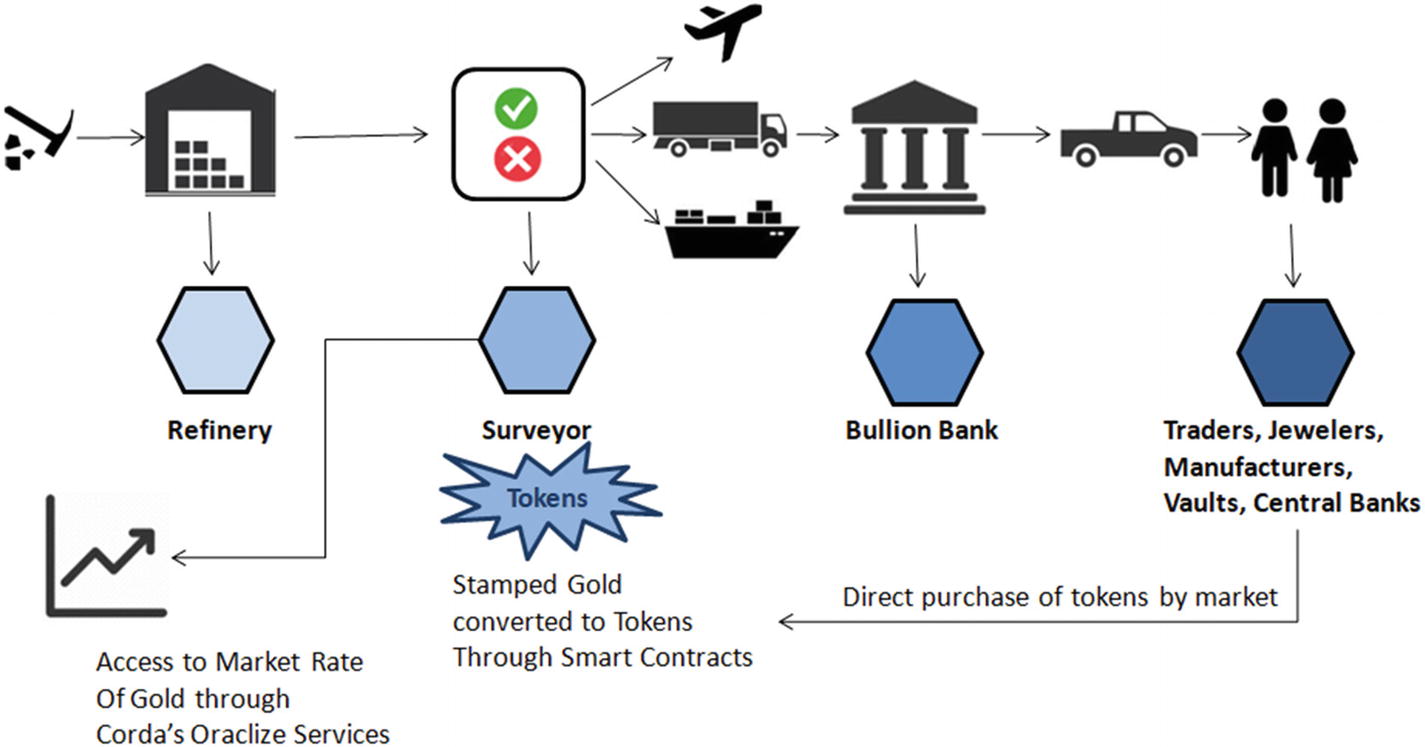 Refinery

Surveyor

Bullion Bank

Traders, Jewelers, Manufacturers, Vaults, Central Banks

Tokens

Stamped Gold converted to Tokens Through Smart Contracts

Direct purchase of tokens by market

Access to Market Rate Of Gold through Corda's Oraclize Services